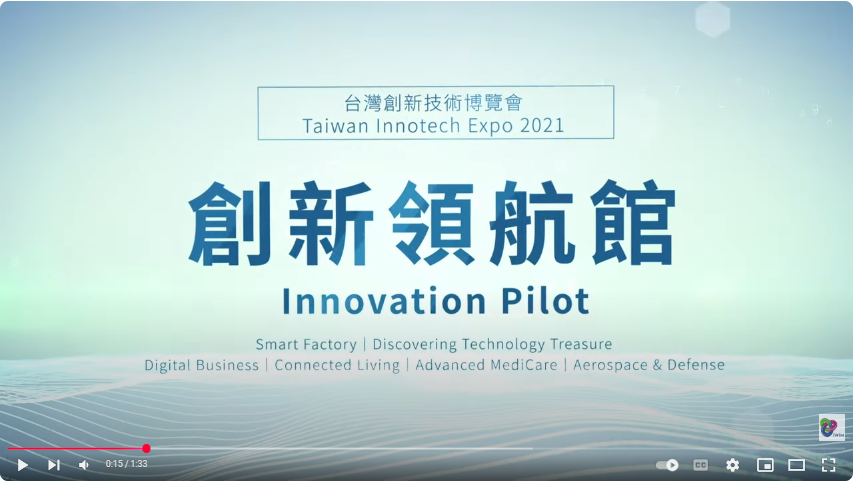 台灣創新技術博覽會
Taiwan Innotech Expo 2021

創新領航館

Innovation Pilot

Smart Factory | Discovering Technology Treasure
Digital Business | Connected Living | Advanced MediCare | Aerospace & Defense

0:15 / 1:33